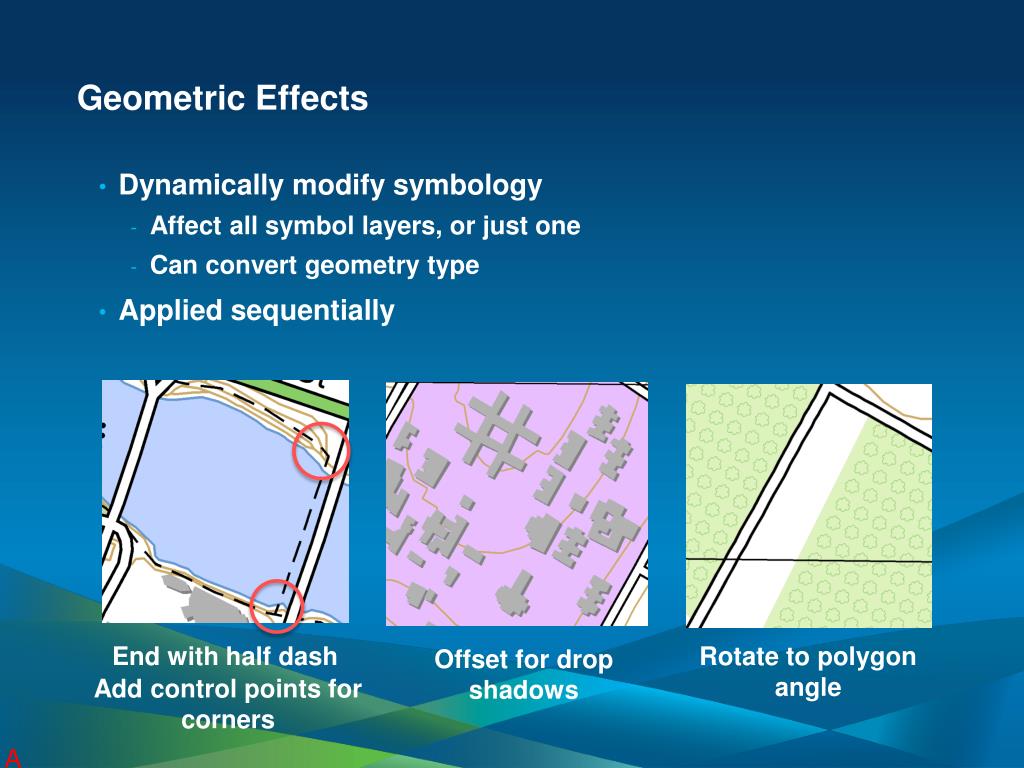 Geometric Effects

• Dynamically modify symbology
- Affect all symbol layers, or just one
- Can convert geometry type
• Applied sequentially

End with half dash
Add control points for corners

Offset for drop shadows

Rotate to polygon angle

A